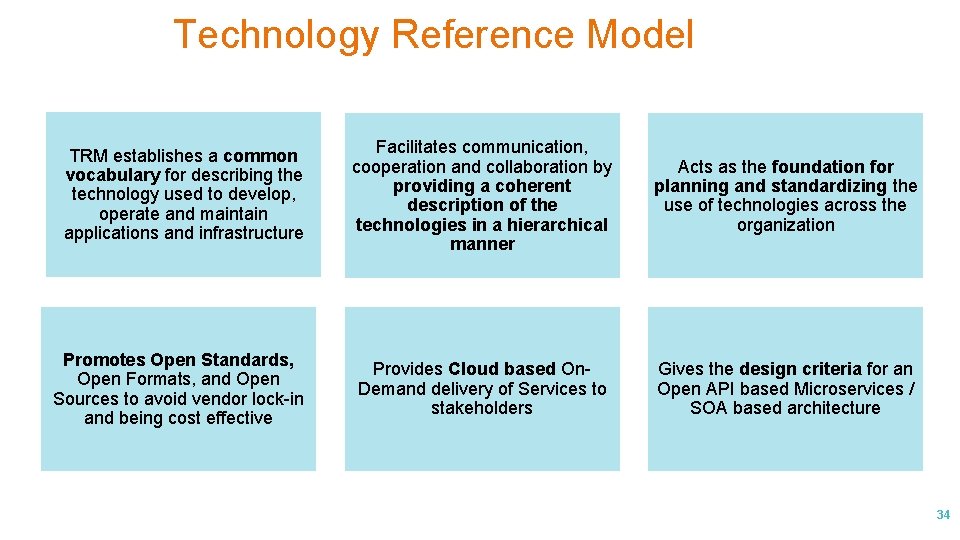 Technology Reference Model

TRM establishes a common vocabulary for describing the technology used to develop, operate and maintain applications and infrastructure

Facilitates communication, cooperation and collaboration by providing a coherent description of the technologies in a hierarchical manner

Acts as the foundation for planning and standardizing the use of technologies across the organization

Promotes Open Standards, Open Formats, and Open Sources to avoid vendor lock-in and being cost effective

Provides Cloud based On-Demand delivery of Services to stakeholders

Gives the design criteria for an Open API based Microservices / SOA based architecture

34